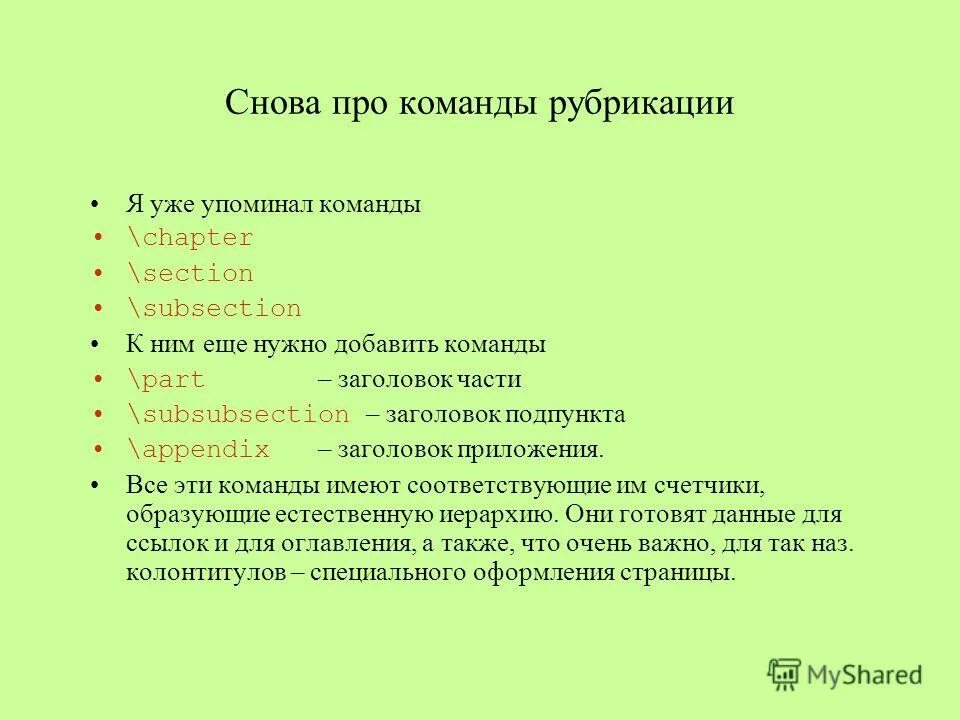 Снова про команды рубрикации

• Я уже упоминал команды
• \chapter
• \section
• \subsection
• К ним еще нужно добавить команды
• \part – заголовок части
• \subsubsection – заголовок подпункта
• \appendix – заголовок приложения.
• Все эти команды имеют соответствующие им счетчики, образующие естественную иерархию. Они готовят данные для ссылок и для оглавления, а также, что очень важно, для так наз. колонтитулов – специального оформления страницы.

MyShared